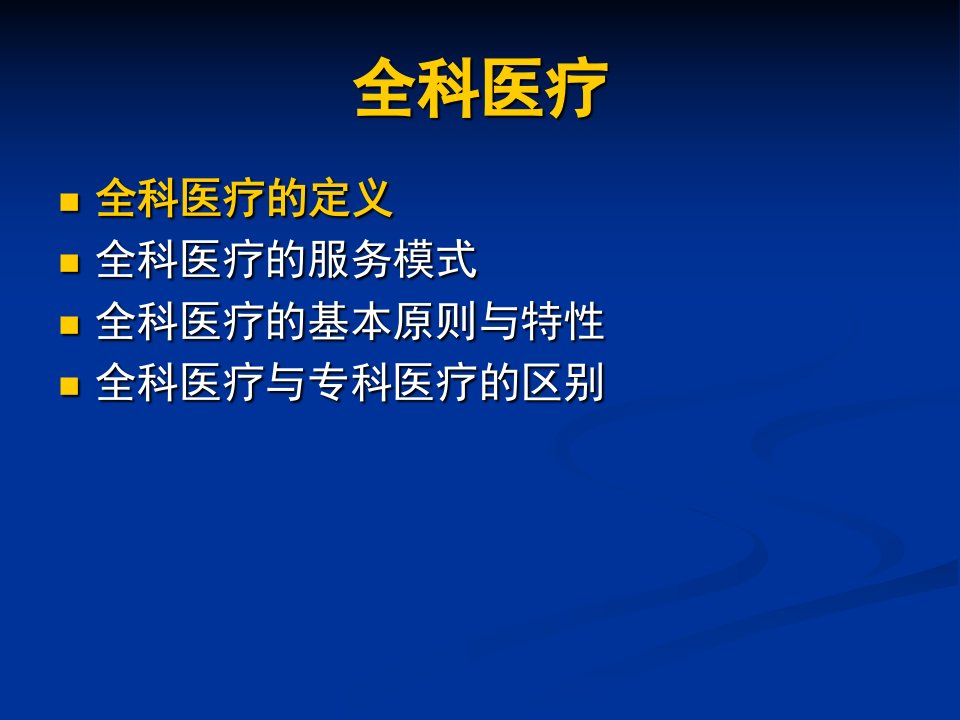 全科医疗

- 全科医疗的定义
- 全科医疗的服务模式
- 全科医疗的基本原则与特性
- 全科医疗与专科医疗的区别